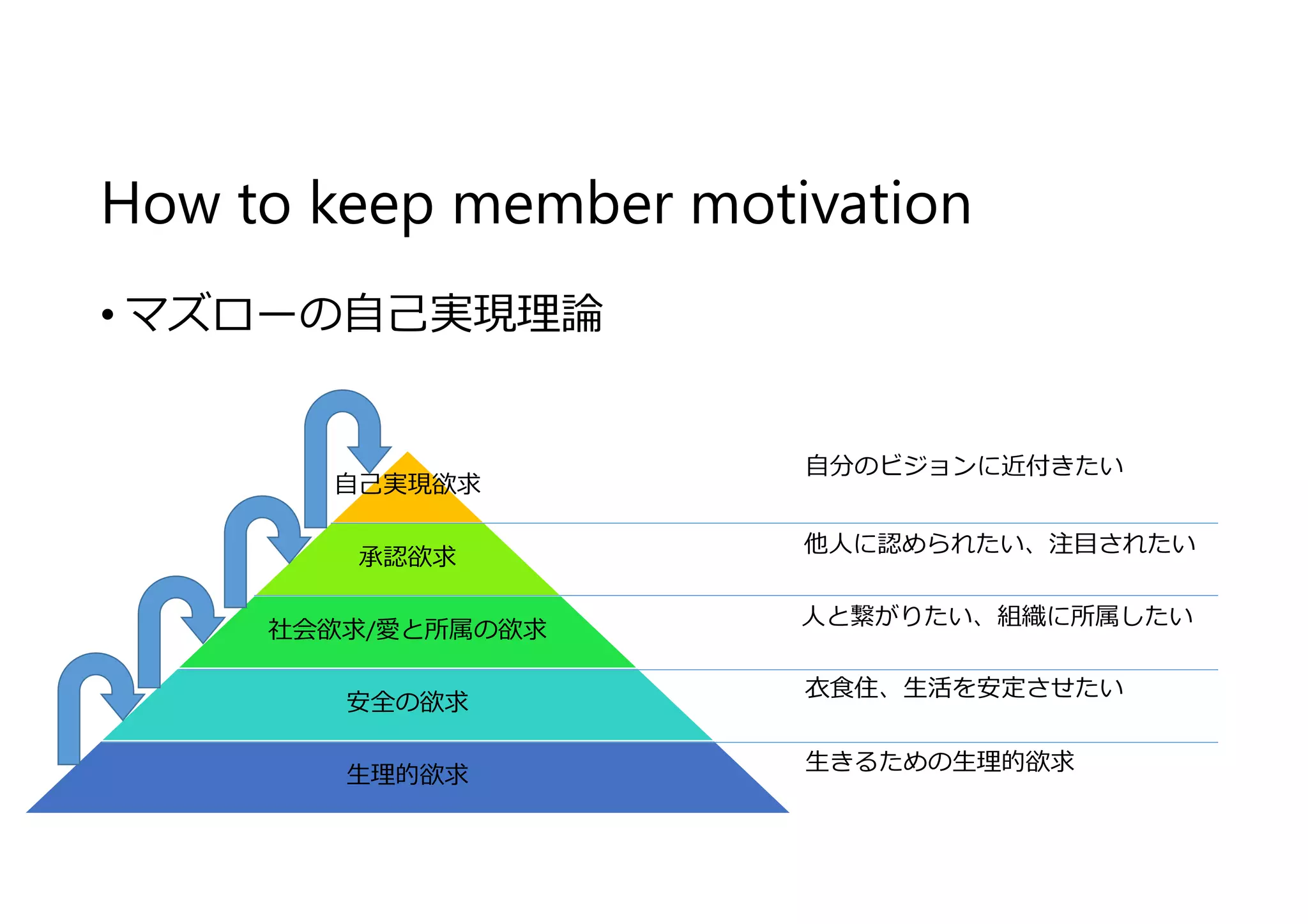 How to keep member motivation

• マズローの自己実現理論

自己実現欲求

承認欲求

社会欲求/愛と所属の欲求

安全の欲求

生理的欲求

自分のビジョンに近付きたい

他人に認められたい、注目されたい

人と繋がりたい、組織に所属したい

衣食住、生活を安定させたい

生きるための生理的欲求